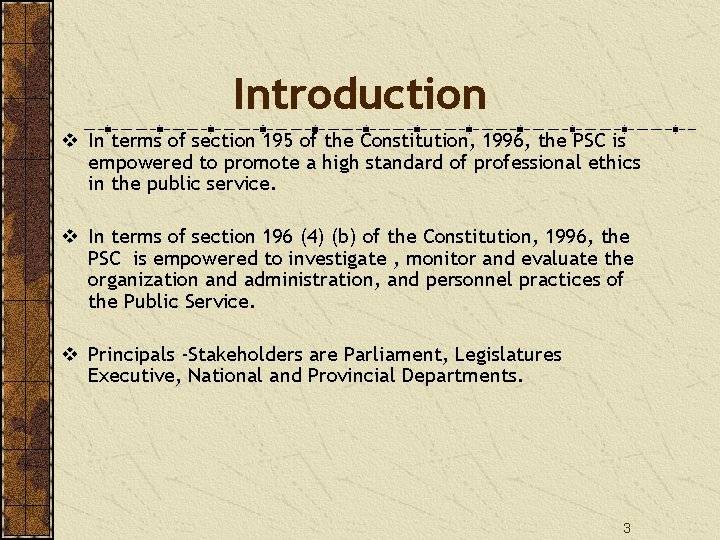 Introduction

❖ In terms of section 195 of the Constitution, 1996, the PSC is empowered to promote a high standard of professional ethics in the public service.

❖ In terms of section 196 (4) (b) of the Constitution, 1996, the PSC is empowered to investigate , monitor and evaluate the organization and administration, and personnel practices of the Public Service.

❖ Principals -Stakeholders are Parliament, Legislatures Executive, National and Provincial Departments.

3